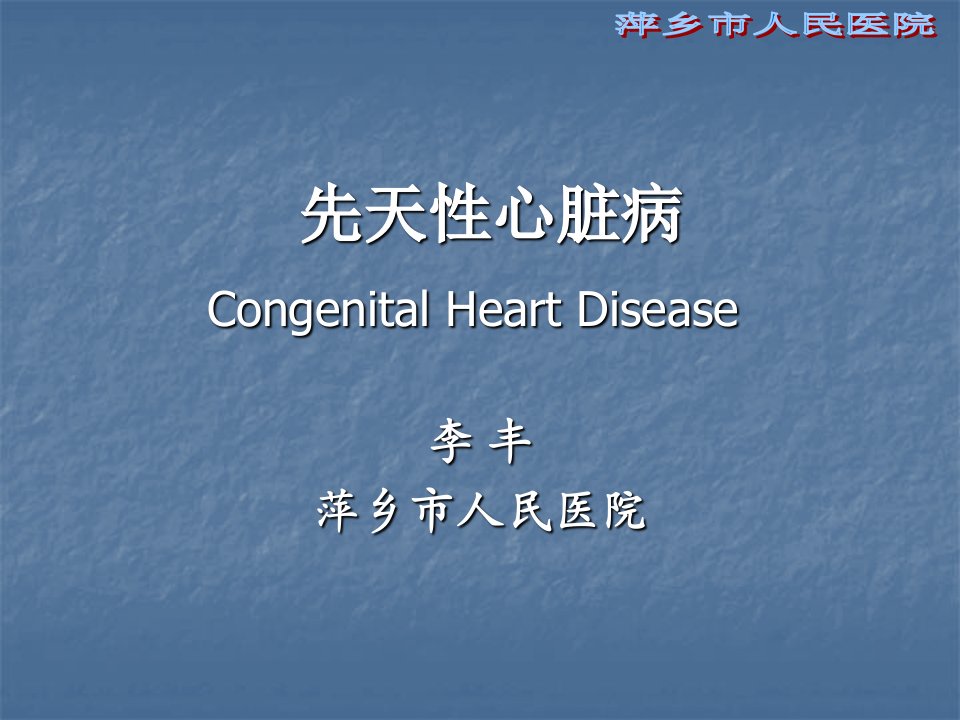 萍乡市人民医院

先天性心脏病

Congenital Heart Disease

李 丰

萍乡市人民医院